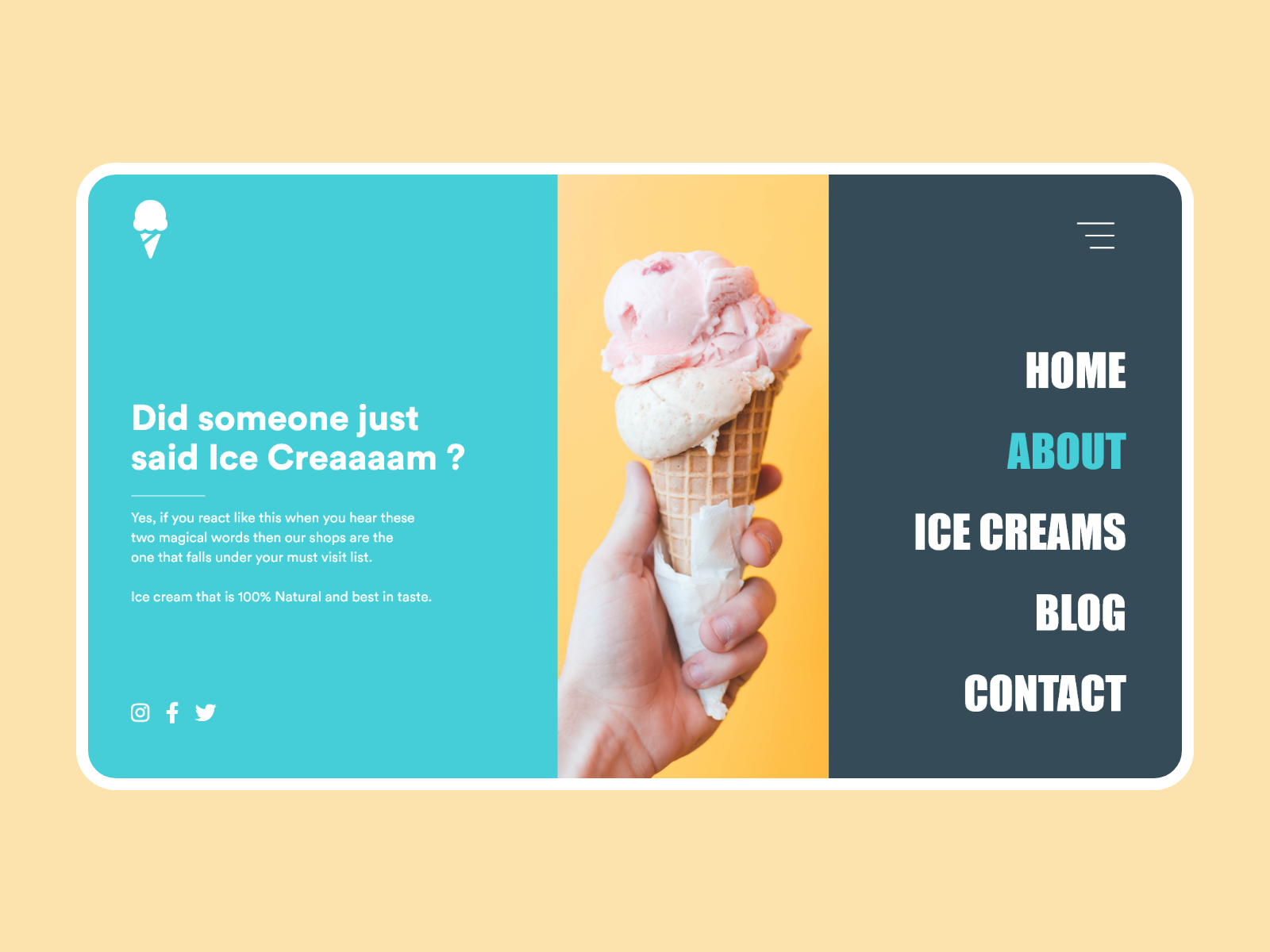 Did someone just said Ice Creaaaam ?

Yes, if you react like this when you hear these two magical words then our shops are the one that falls under your must visit list.

Ice cream that is 100% Natural and best in taste.

HOME

ABOUT

ICE CREAMS

BLOG

CONTACT